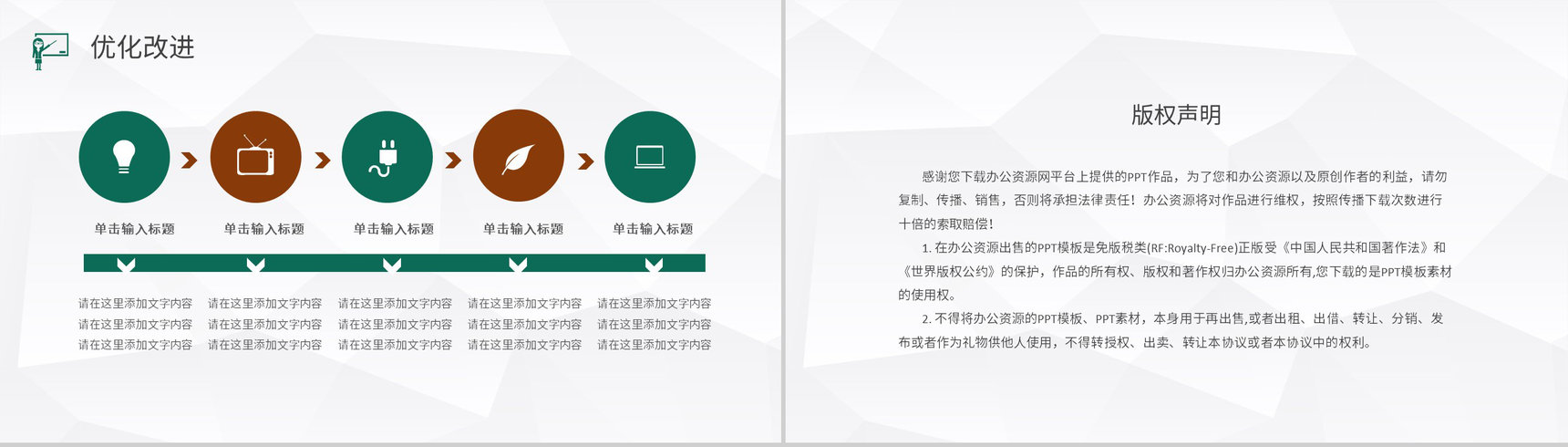 优化改进

单击输入标题

单击输入标题

单击输入标题

单击输入标题

单击输入标题

请在这里添加文字内容
请在这里添加文字内容
请在这里添加文字内容

请在这里添加文字内容
请在这里添加文字内容
请在这里添加文字内容

请在这里添加文字内容
请在这里添加文字内容
请在这里添加文字内容

请在这里添加文字内容
请在这里添加文字内容
请在这里添加文字内容

请在这里添加文字内容
请在这里添加文字内容
请在这里添加文字内容

版权声明

感谢您下载办公资源网平台上提供的PPT作品，为了您和办公资源以及原创作者的利益，请勿复制、传播、销售，否则将承担法律责任！办公资源将对作品进行维权，按照传播下载次数进行十倍的索取赔偿！

1. 在办公资源出售的PPT模板是免版税类(RF:Royalty-Free)正版受《中国人民共和国著作法》和《世界版权公约》的保护，作品的所有权、版权和著作权归办公资源所有,您下载的是PPT模板素材的使用权。

2. 不得将办公资源的PPT模板、PPT素材，本身用于再出售,或者出租、出借、转让、分销、发布或者作为礼物供他人使用，不得转授权、出卖、转让本协议或者本协议中的权利。